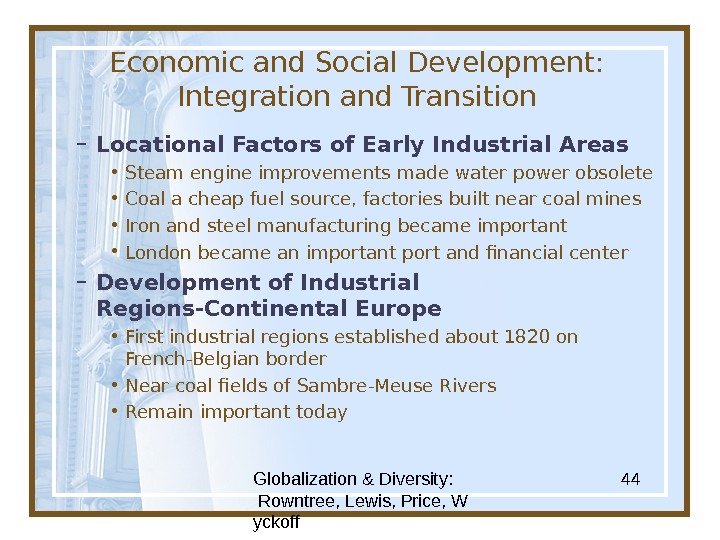 Economic and Social Development: Integration and Transition

– **Locational Factors of Early Industrial Areas**
• Steam engine improvements made water power obsolete
• Coal a cheap fuel source, factories built near coal mines
• Iron and steel manufacturing became important
• London became an important port and financial center

– **Development of Industrial Regions-Continental Europe**
• First industrial regions established about 1820 on French-Belgian border
• Near coal fields of Sambre-Meuse Rivers
• Remain important today

Globalization & Diversity: Rowntree, Lewis, Price, W yckoff

44